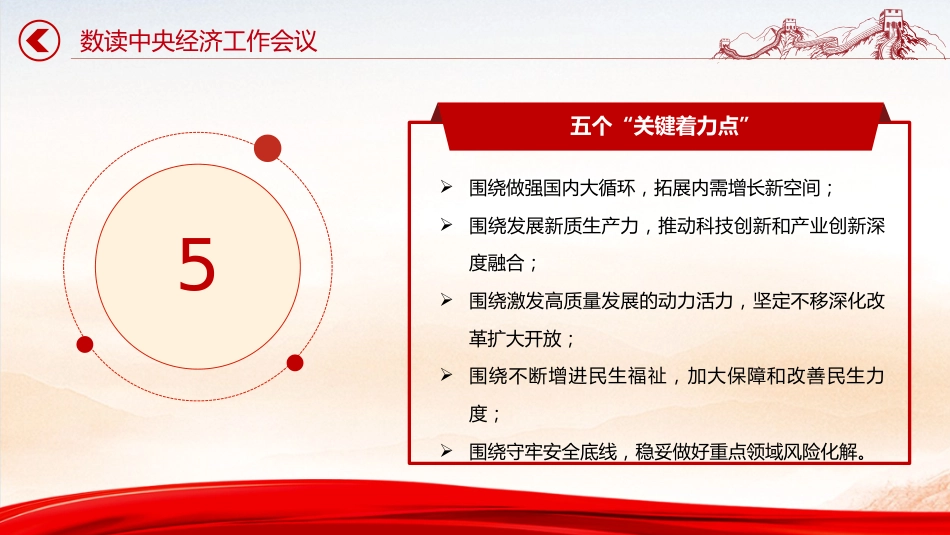 数读中央经济工作会议

5

五个“关键着力点”

➢ 围绕做强国内大循环，拓展内需增长新空间；
➢ 围绕发展新质生产力，推动科技创新和产业创新深度融合；
➢ 围绕激发高质量发展的动力活力，坚定不移深化改革扩大开放；
➢ 围绕不断增进民生福祉，加大保障和改善民生力度；
➢ 围绕守牢安全底线，稳妥做好重点领域风险化解。